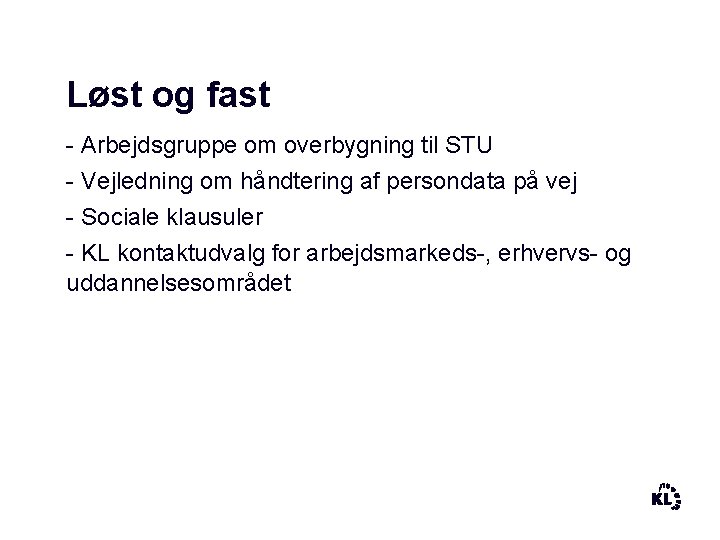 Løst og fast

- Arbejdsgruppe om overbygning til STU

- Vejledning om håndtering af persondata på vej

- Sociale klausuler

- KL kontaktudvalg for arbejdsmarkeds-, erhvervs- og uddannelsesområdet

KL